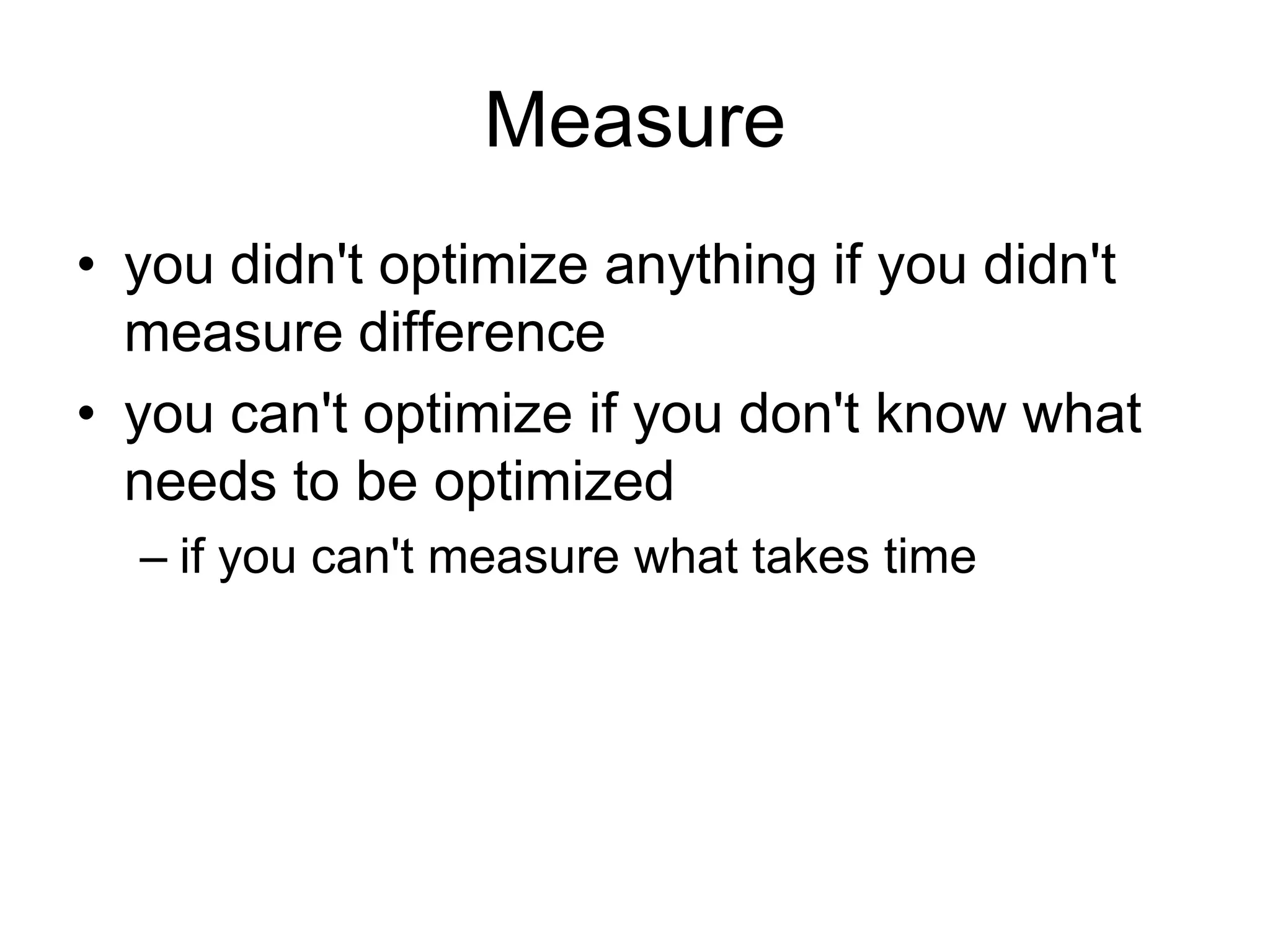 Measure

• you didn't optimize anything if you didn't measure difference
• you can't optimize if you don't know what needs to be optimized
– if you can't measure what takes time